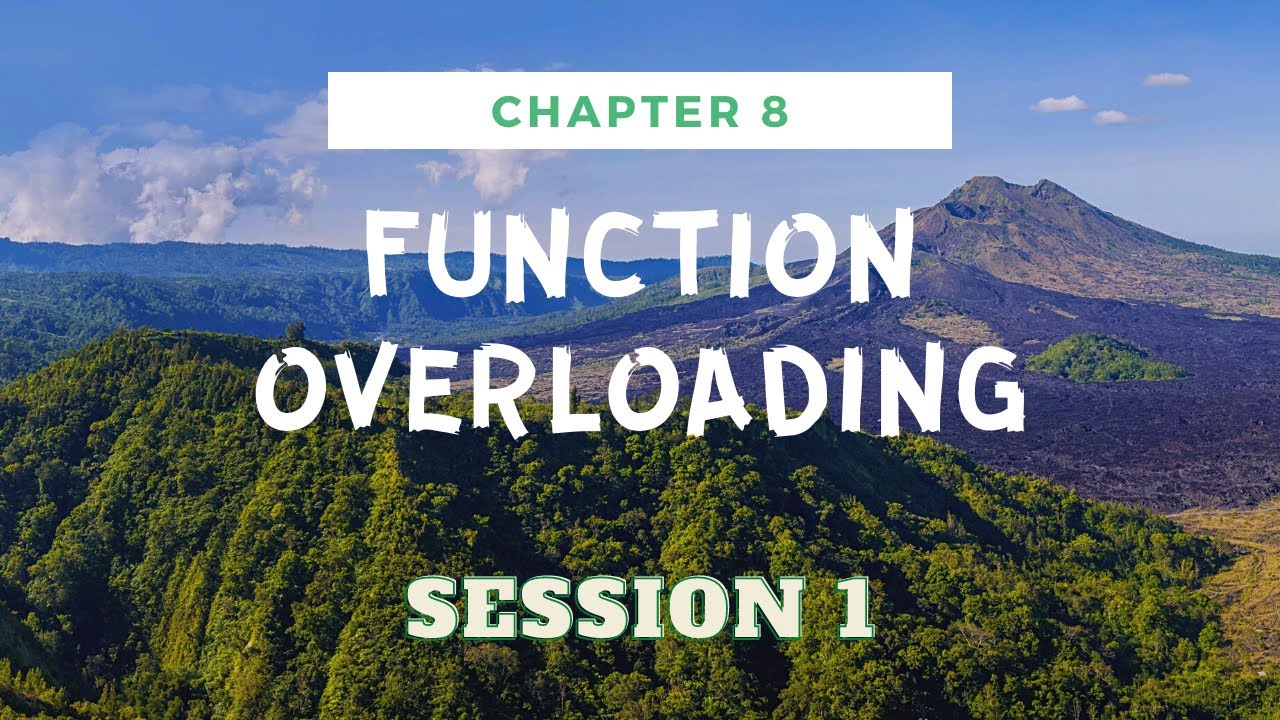 CHAPTER 8

FUNCTION OVERLOADING

SESSION 1